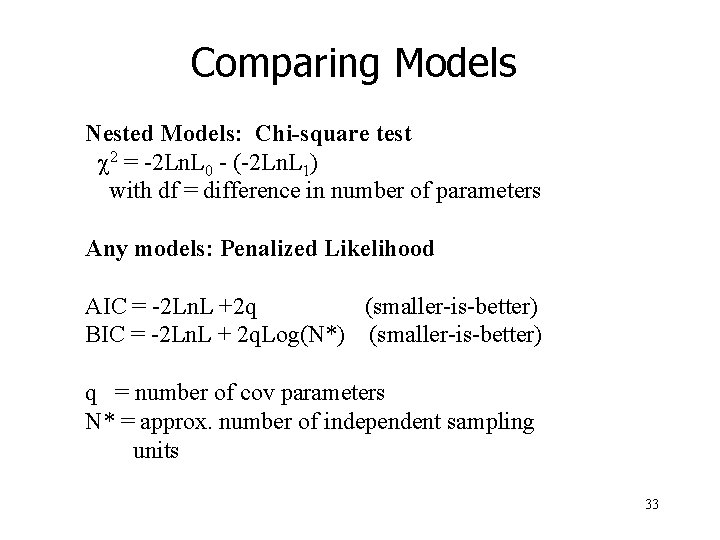 Comparing Models

Nested Models: Chi-square test
$\chi^2 = -2LnL_0 - (-2LnL_1)$
with df = difference in number of parameters

Any models: Penalized Likelihood

AIC = -2LnL +2q (smaller-is-better)
BIC = -2LnL + 2qLog(N*) (smaller-is-better)

q = number of cov parameters
N* = approx. number of independent sampling units

33